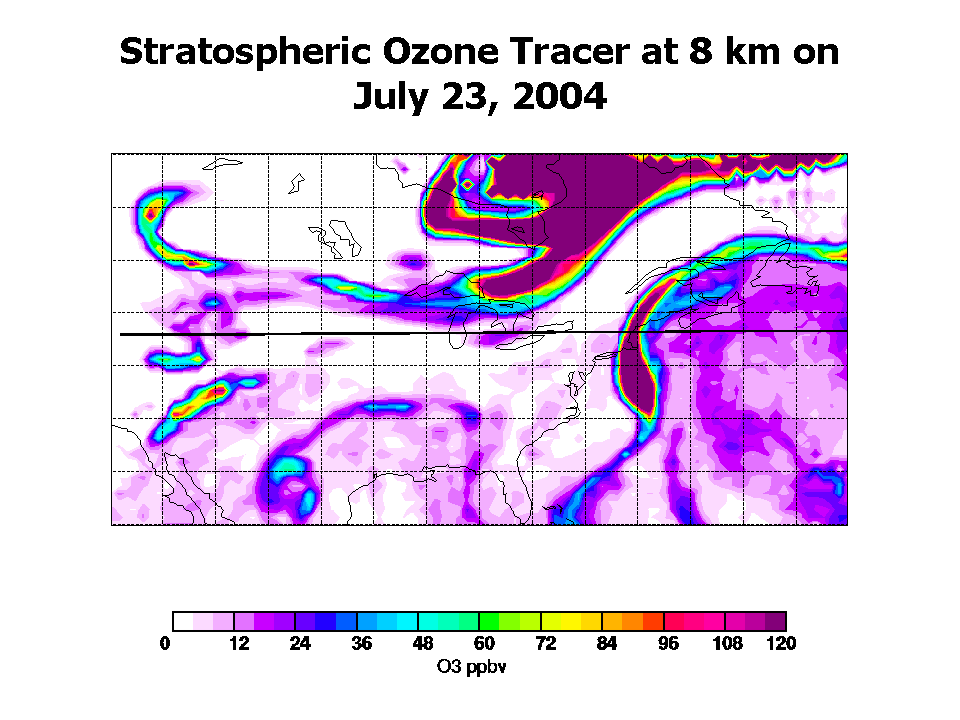 Stratospheric Ozone Tracer at 8 km on July 23, 2004

0 12 24 36 48 60 72 84 96 108 120

O3 ppbv